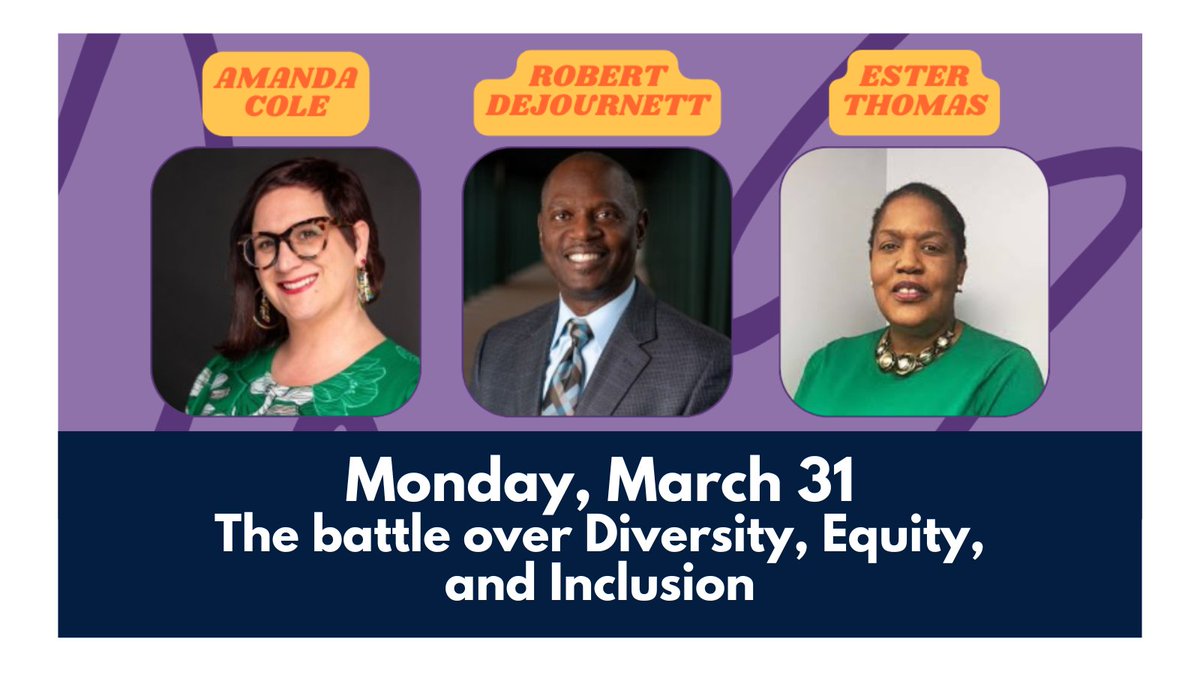 AMANDA COLE

ROBERT DEJOURNETT

ESTER THOMAS

Monday, March 31
The battle over Diversity, Equity, and Inclusion